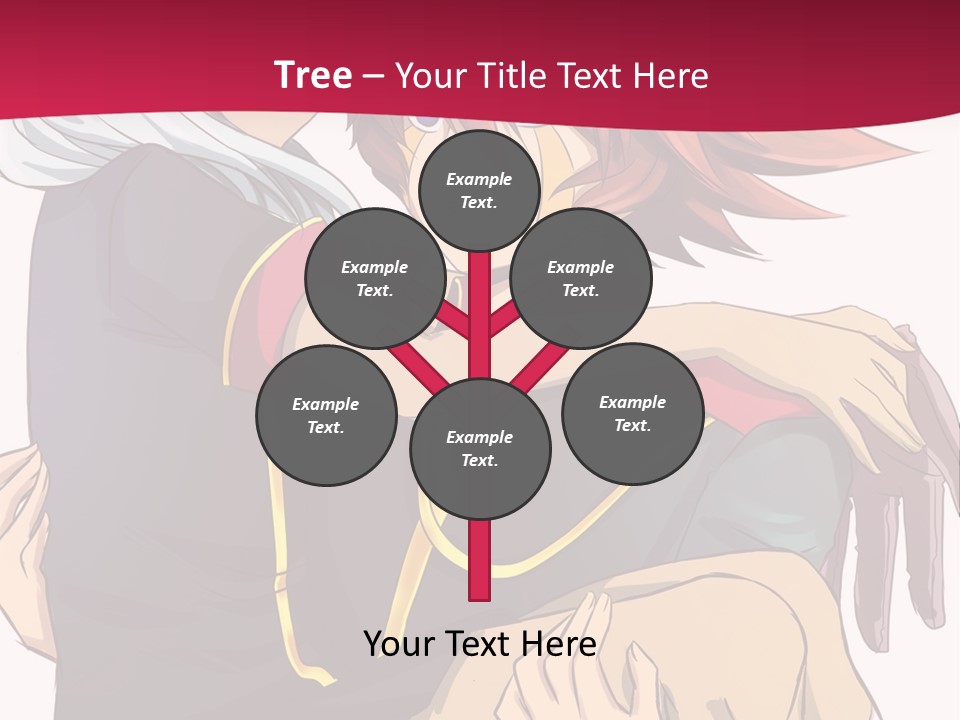 Tree – Your Title Text Here

Example Text.

Example Text.

Example Text.

Example Text.

Example Text.

Example Text.

Your Text Here